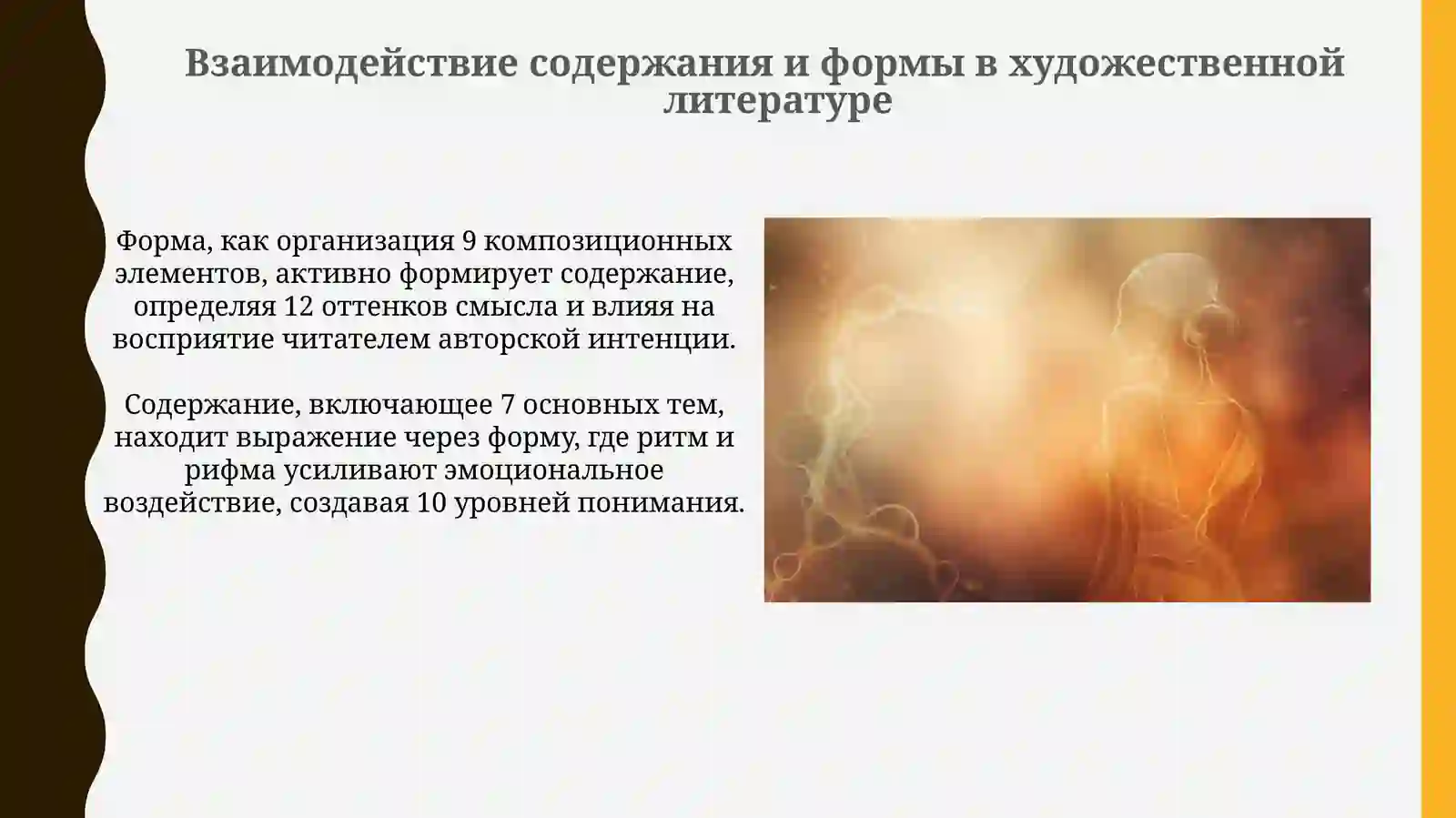 Взаимодействие содержания и формы в художественной литературе

Форма, как организация 9 композиционных элементов, активно формирует содержание, определяя 12 оттенков смысла и влияя на восприятие читателем авторской интенции.

Содержание, включающее 7 основных тем, находит выражение через форму, где ритм и рифма усиливают эмоциональное воздействие, создавая 10 уровней понимания.